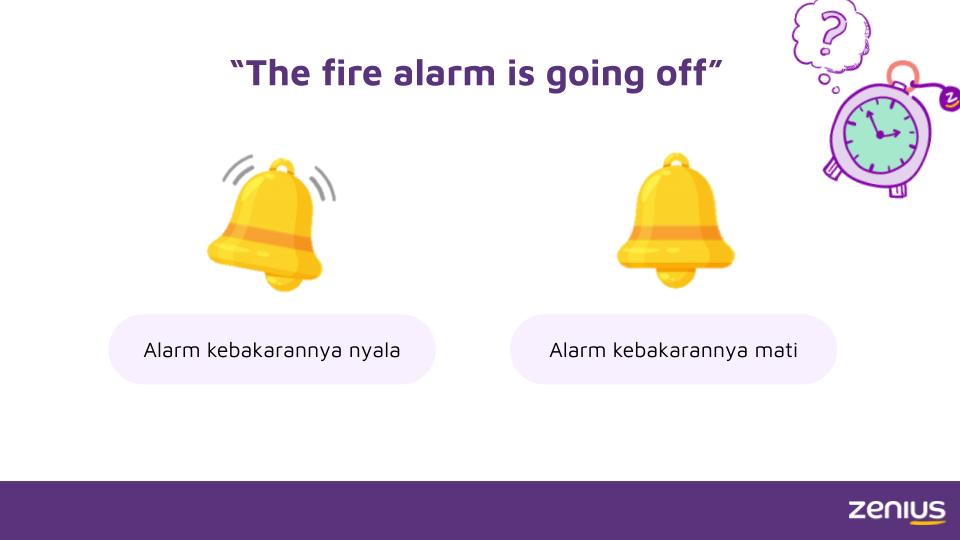 “The fire alarm is going off”

?

Alarm kebakarannya nyala

Alarm kebakarannya mati

zenius